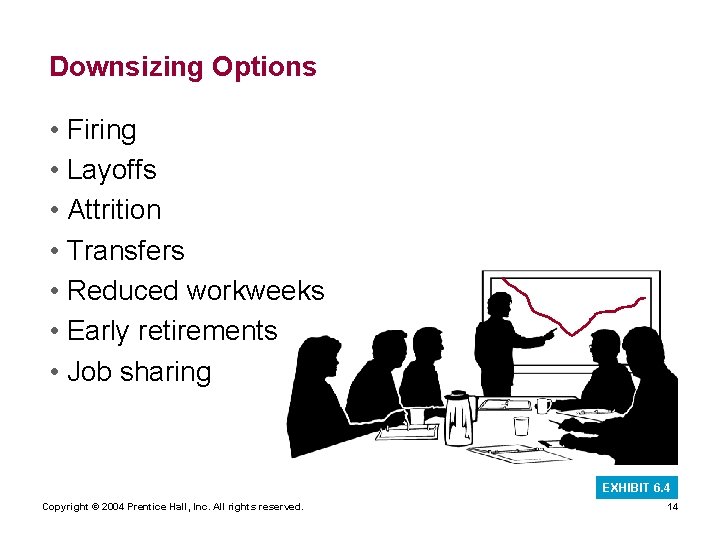 Downsizing Options

• Firing
• Layoffs
• Attrition
• Transfers
• Reduced workweeks
• Early retirements
• Job sharing

EXHIBIT 6.4

Copyright © 2004 Prentice Hall, Inc. All rights reserved.

14